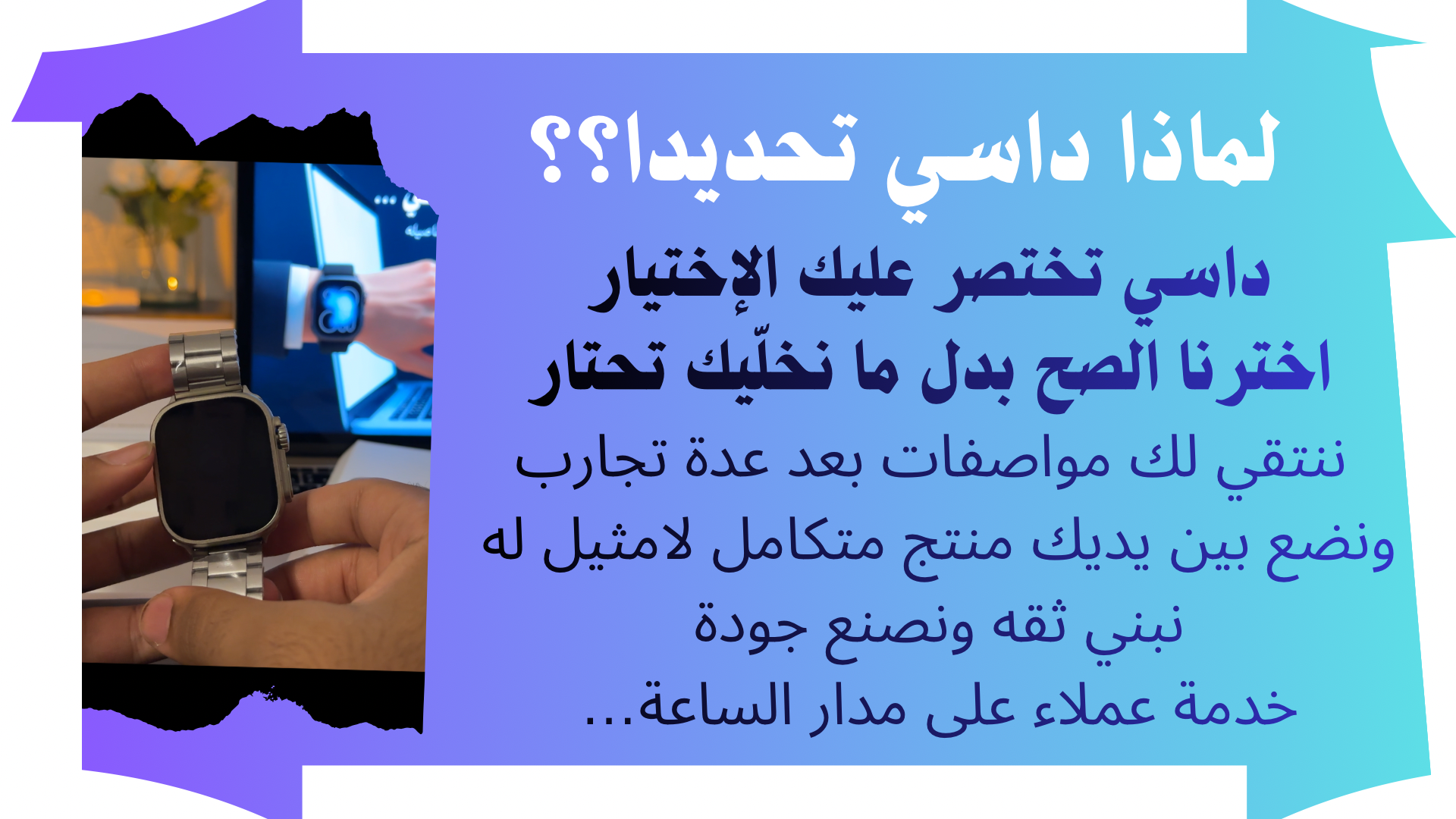 لماذا داسي تحديدا؟؟

داسي تختصر عليك الإختيار
اخترنا الصح بدل ما نخلّيك تحتار

ننتقي لك مواصفات بعد عدة تجارب
ونضع بين يديك منتج متكامل لامثيل له
نبني ثقه ونصنع جودة
خدمة عملاء على مدار الساعة...